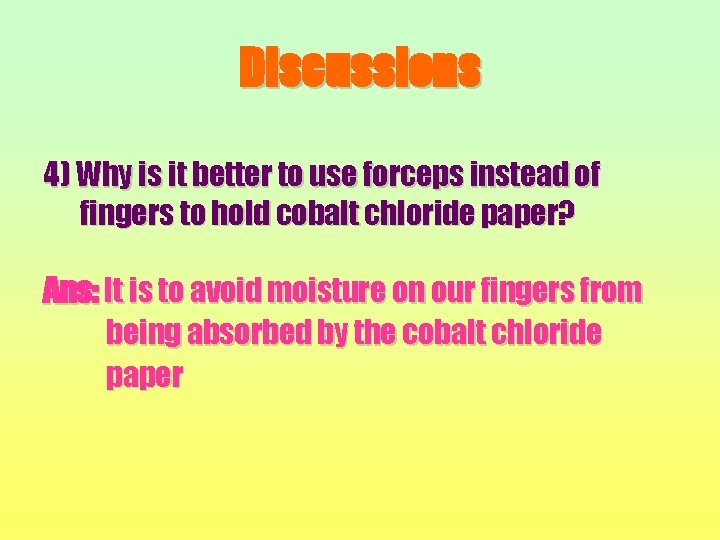 Discussions

4) Why is it better to use forceps instead of fingers to hold cobalt chloride paper?

Ans: It is to avoid moisture on our fingers from being absorbed by the cobalt chloride paper